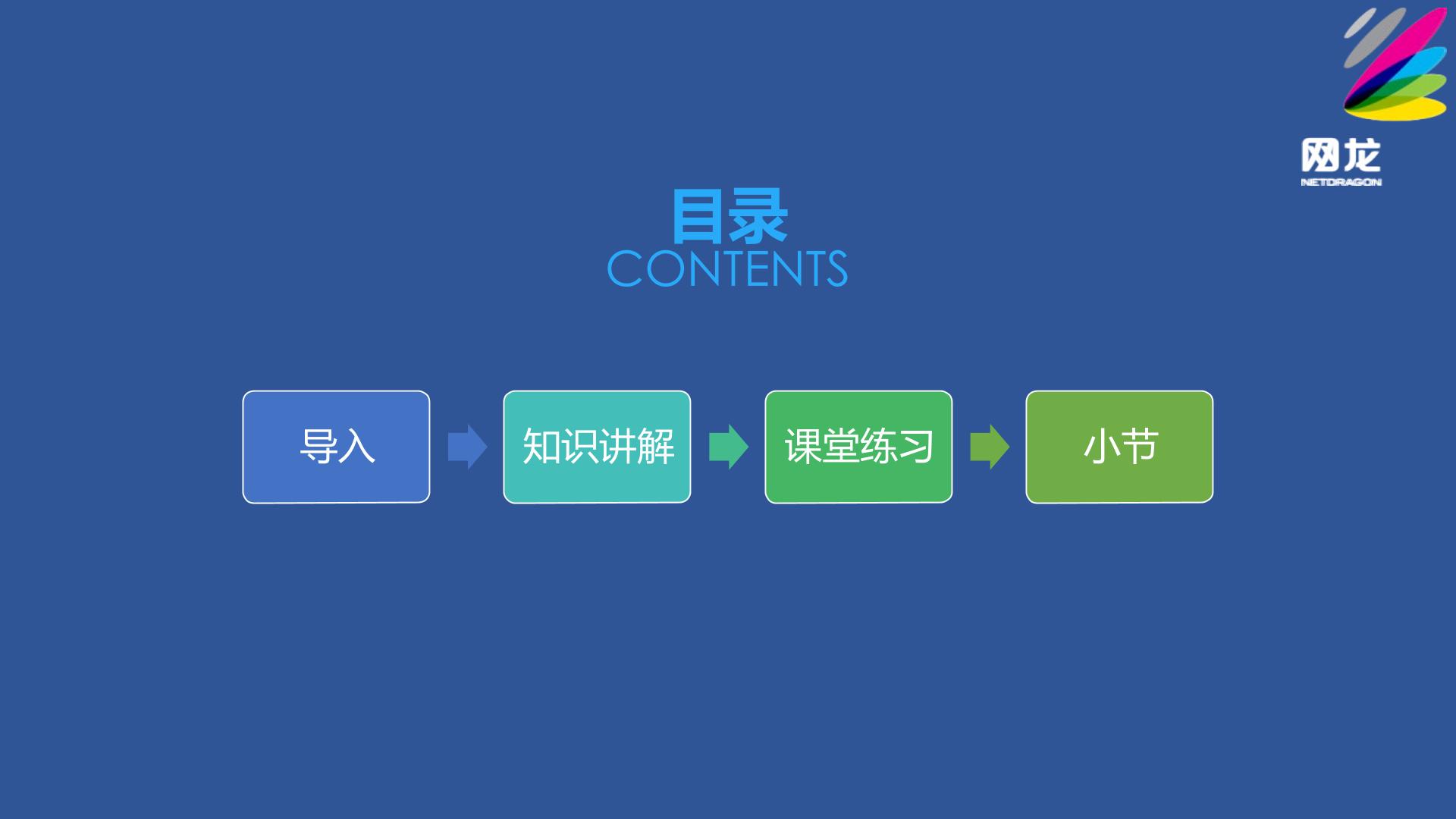 网龙
NETDRAGON

目录
CONTENTS

导入

知识讲解

课堂练习

小节